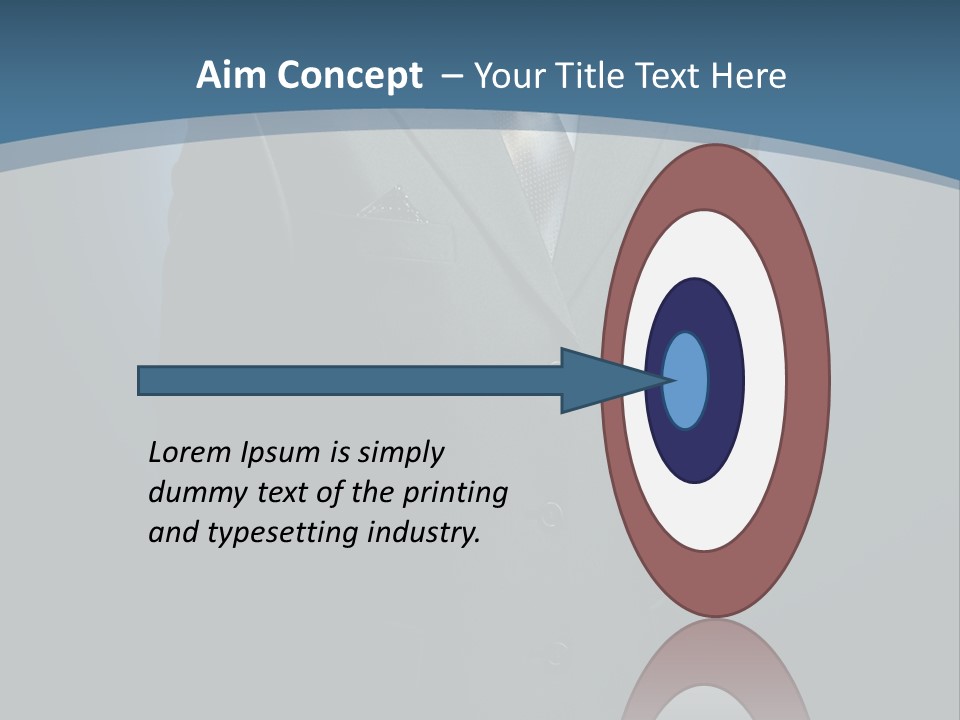 Aim Concept – Your Title Text Here

Lorem Ipsum is simply dummy text of the printing and typesetting industry.